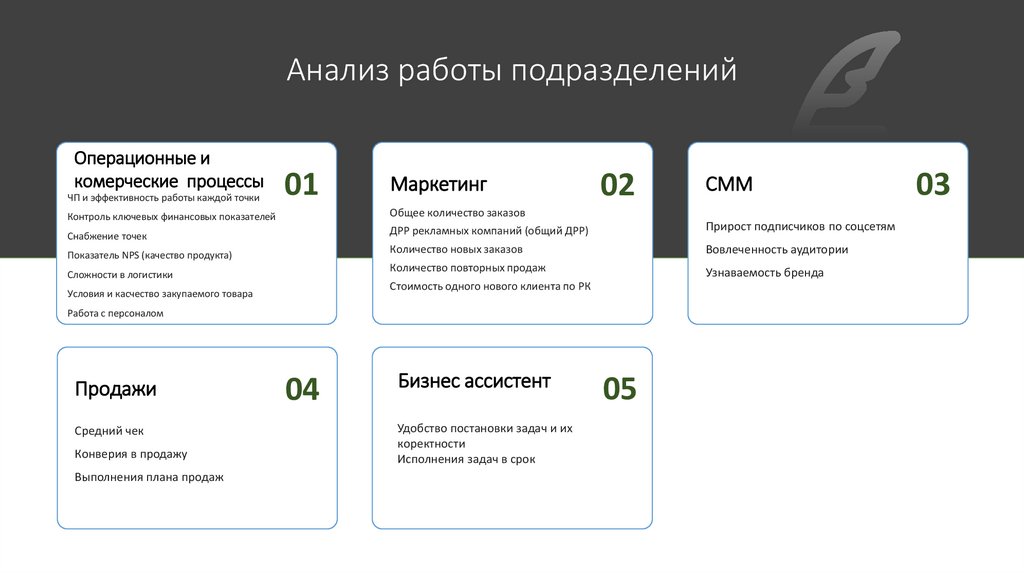 Анализ работы подразделений

Операционные и комерческие процессы
01
ЧП и эффективность работы каждой точки
Контроль ключевых финансовых показателей
Снабжение точек
Показатель NPS (качество продукта)
Сложности в логистики
Условия и касчество закупаемого товара
Работа с персоналом

Маркетинг
02
Общее количество заказов
ДРР рекламных компаний (общий ДРР)
Количество новых заказов
Количество повторных продаж
Стоимость одного нового клиента по РК

СММ
03
Прирост подписчиков по соцсетям
Вовлеченность аудитории
Узнаваемость бренда

Продажи
04
Средний чек
Конверия в продажу
Выполнения плана продаж

Бизнес ассистент
05
Удобство постановки задач и их коректности
Исполнения задач в срок